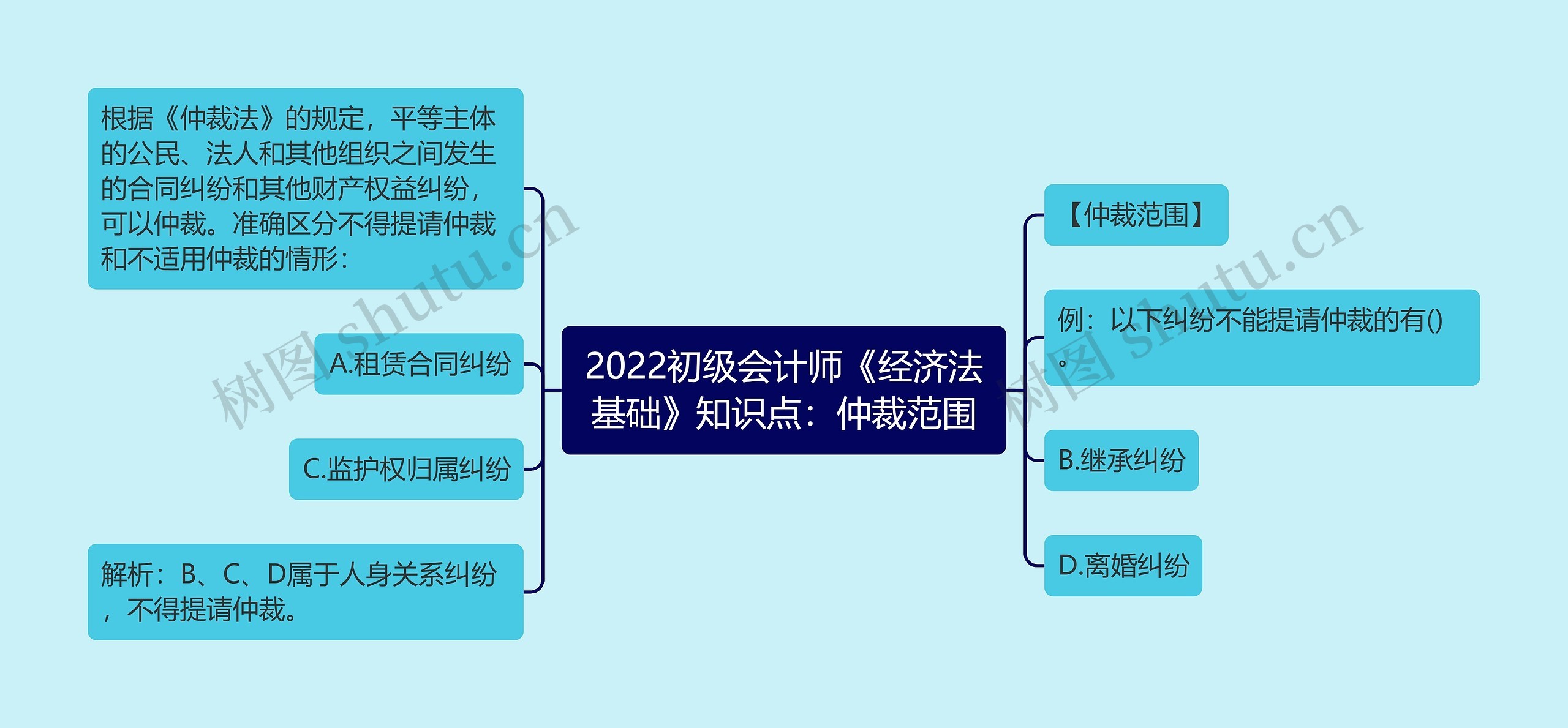 2022初级会计师《经济法基础》知识点：仲裁范围

【仲裁范围】

例：以下纠纷不能提请仲裁的有()。

B.继承纠纷

D.离婚纠纷

根据《仲裁法》的规定，平等主体的公民、法人和其他组织之间发生的合同纠纷和其他财产权益纠纷，可以仲裁。准确区分不得提请仲裁和不适用仲裁的情形：

A.租赁合同纠纷

C.监护权归属纠纷

解析：B、C、D属于人身关系纠纷，不得提请仲裁。

树图 shutu.cn

树图 shutu.cn